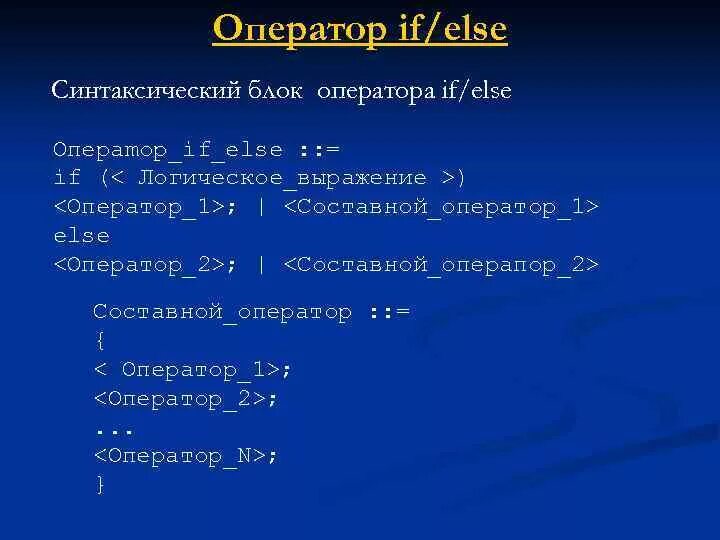 Оператор if/else

Синтаксический блок оператора if/else

Оператор_if_else ::=
if (< Логическое_выражение >)
<Оператор_1>; | <Составной_оператор_1>
else
<Оператор_2>; | <Составной_операпор_2>

Составной_оператор ::=
{
< Оператор_1>;
<Оператор_2>;
...
<Оператор_N>;
}